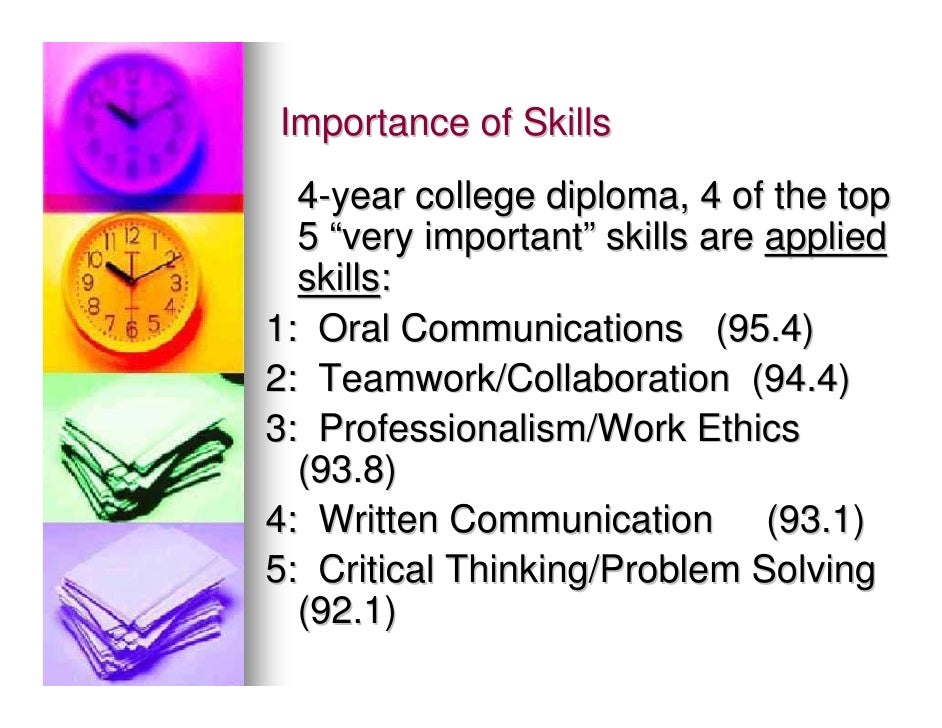 Importance of Skills

4-year college diploma, 4 of the top 5 “very important” skills are applied skills:

1: Oral Communications (95.4)

2: Teamwork/Collaboration (94.4)

3: Professionalism/Work Ethics (93.8)

4: Written Communication (93.1)

5: Critical Thinking/Problem Solving (92.1)